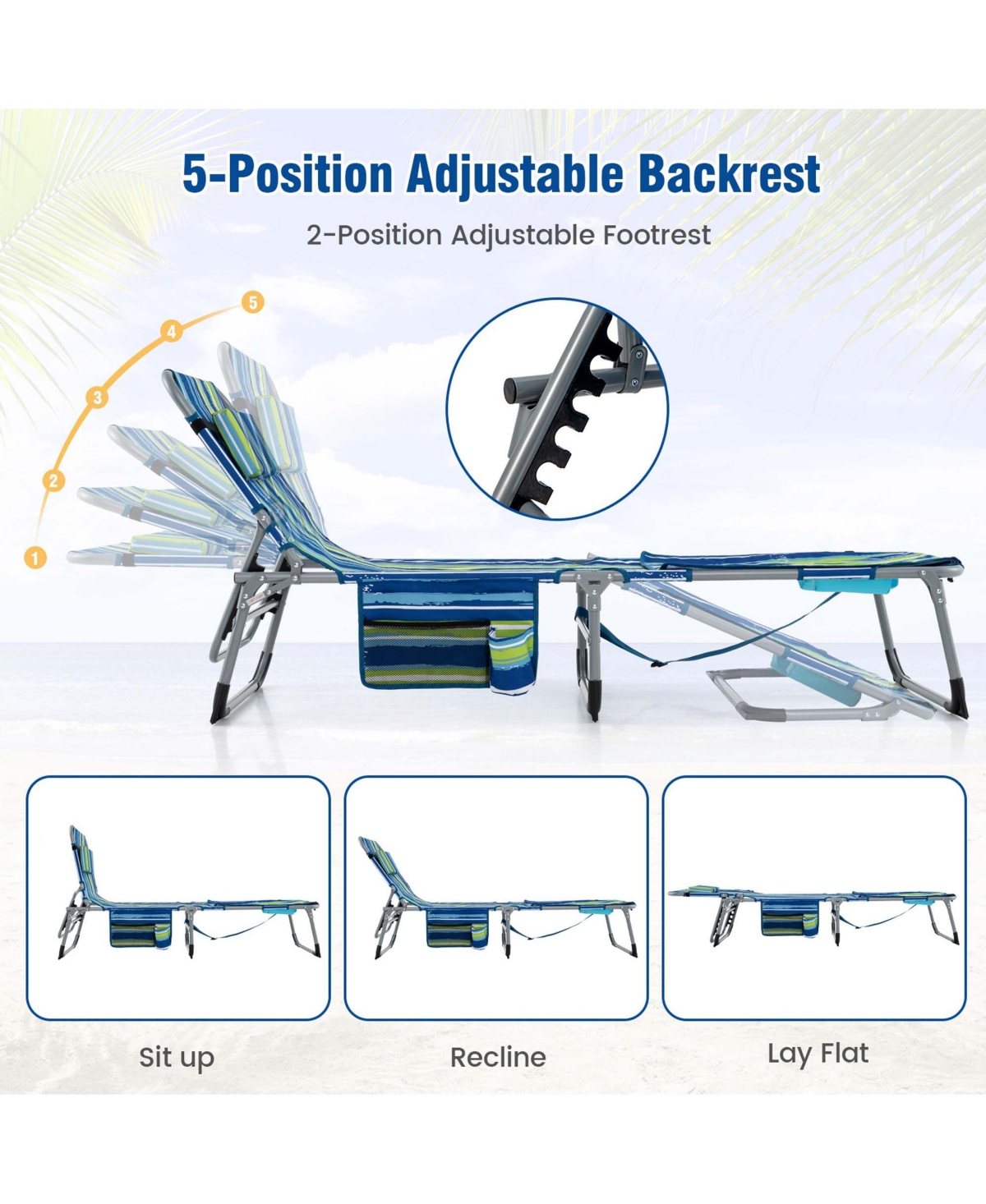 5-Position Adjustable Backrest

2-Position Adjustable Footrest

5
4
3
2
1

Sit up

Recline

Lay Flat